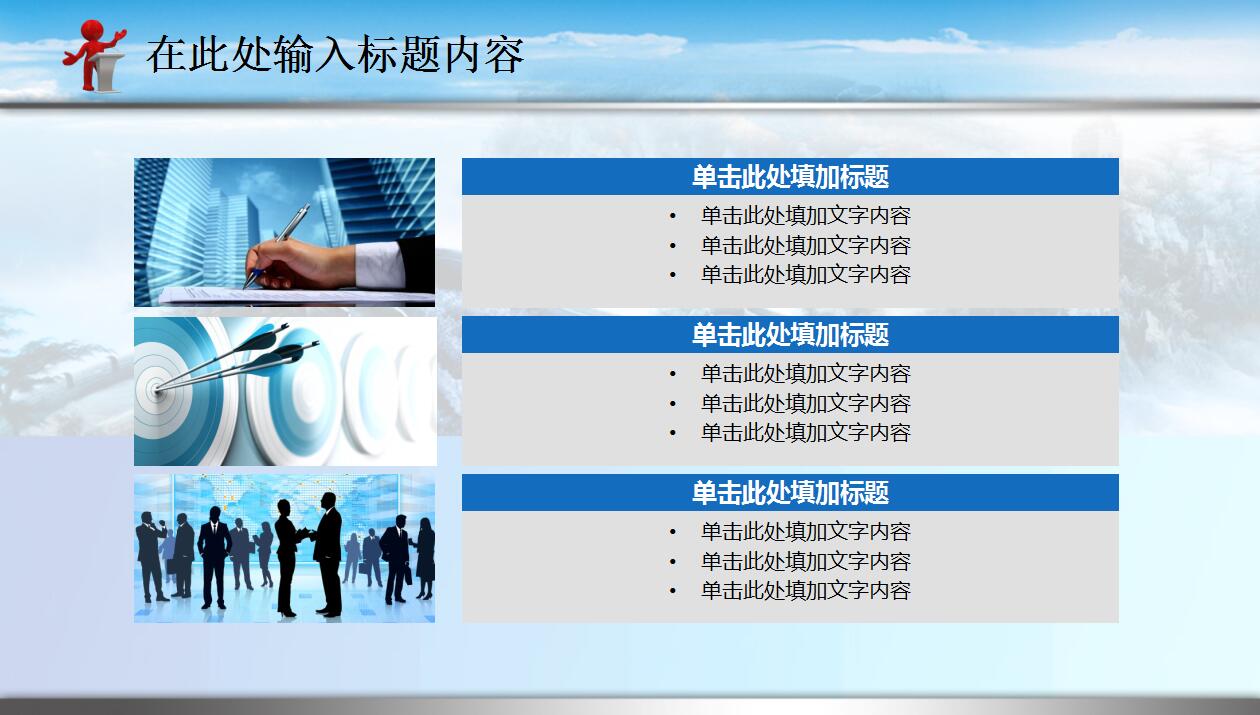 在此处输入标题内容

单击此处填加标题

• 单击此处填加文字内容
• 单击此处填加文字内容
• 单击此处填加文字内容

单击此处填加标题

• 单击此处填加文字内容
• 单击此处填加文字内容
• 单击此处填加文字内容

单击此处填加标题

• 单击此处填加文字内容
• 单击此处填加文字内容
• 单击此处填加文字内容